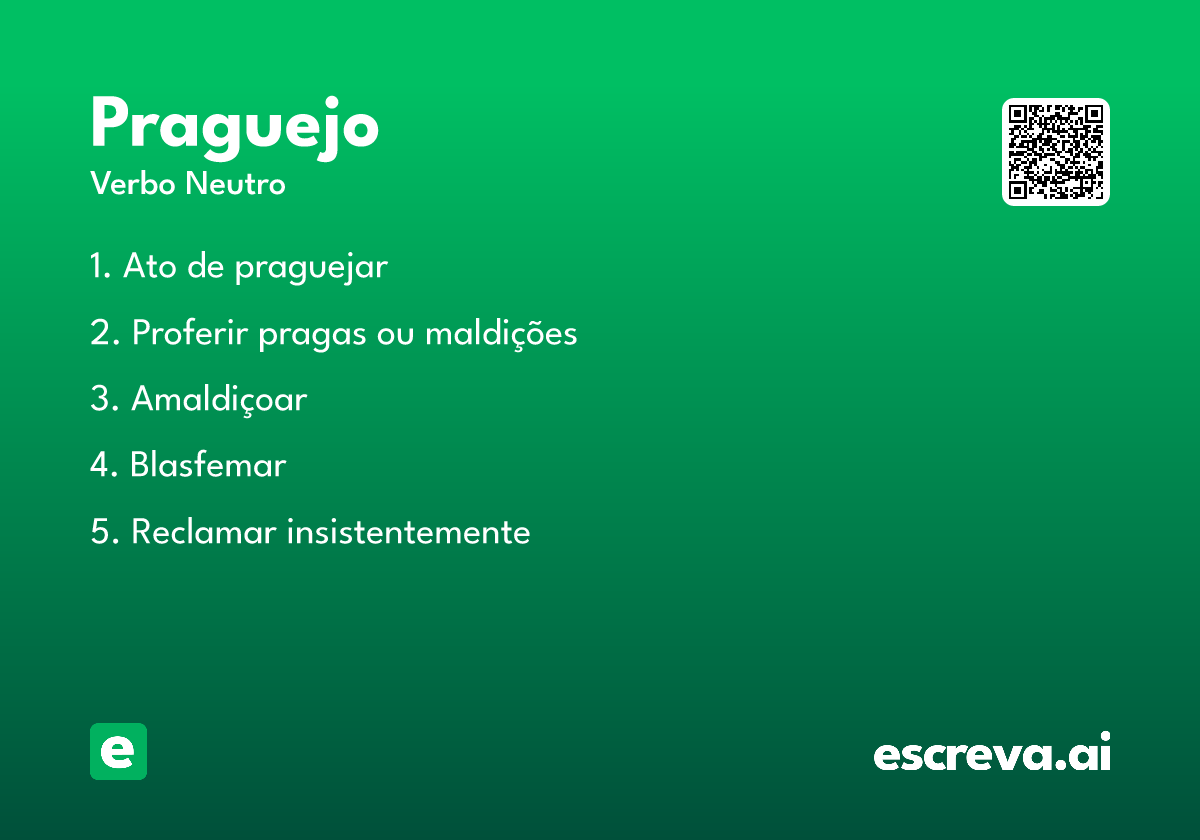 Praguejo

Verbo Neutro

1. Ato de praguejar

2. Proferir pragas ou maldições

3. Amaldiçoar

4. Blasfemar

5. Reclamar insistentemente

e

escreva.ai